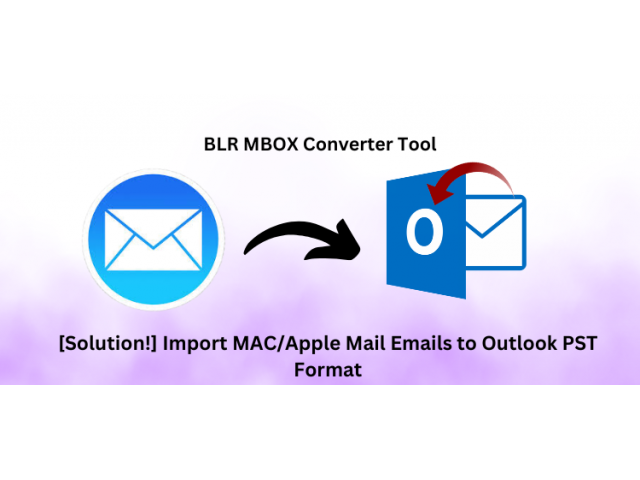 BLR MBOX Converter Tool

O

[Solution!] Import MAC/Apple Mail Emails to Outlook PST Format